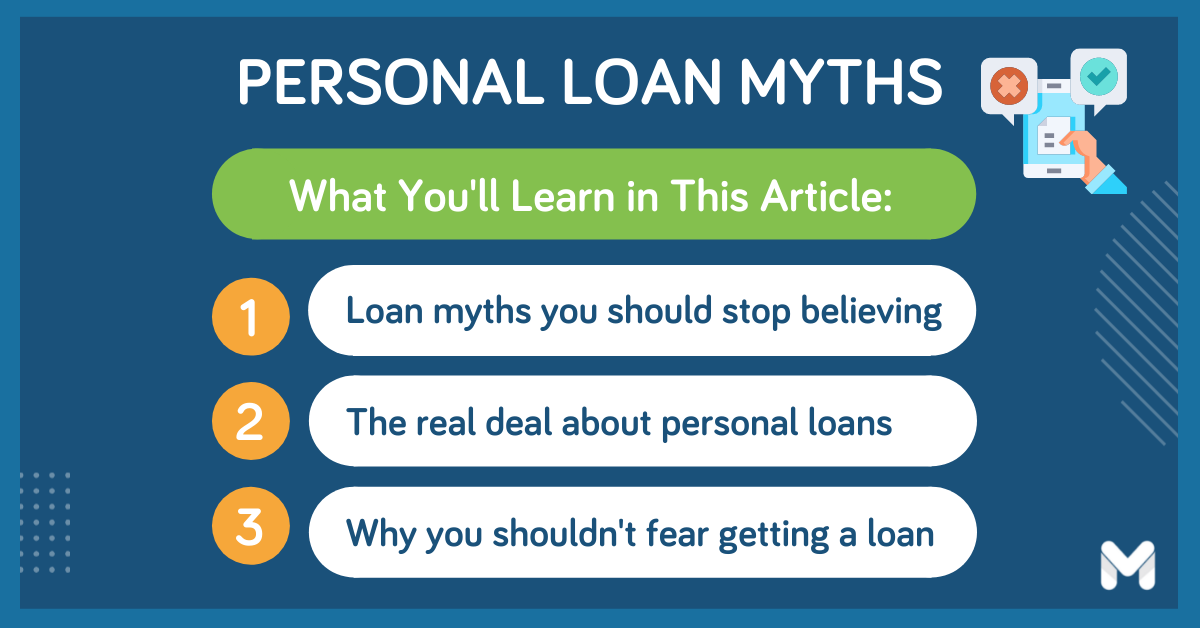 PERSONAL LOAN MYTHS

What You'll Learn in This Article:

1 Loan myths you should stop believing

2 The real deal about personal loans

3 Why you shouldn't fear getting a loan

M